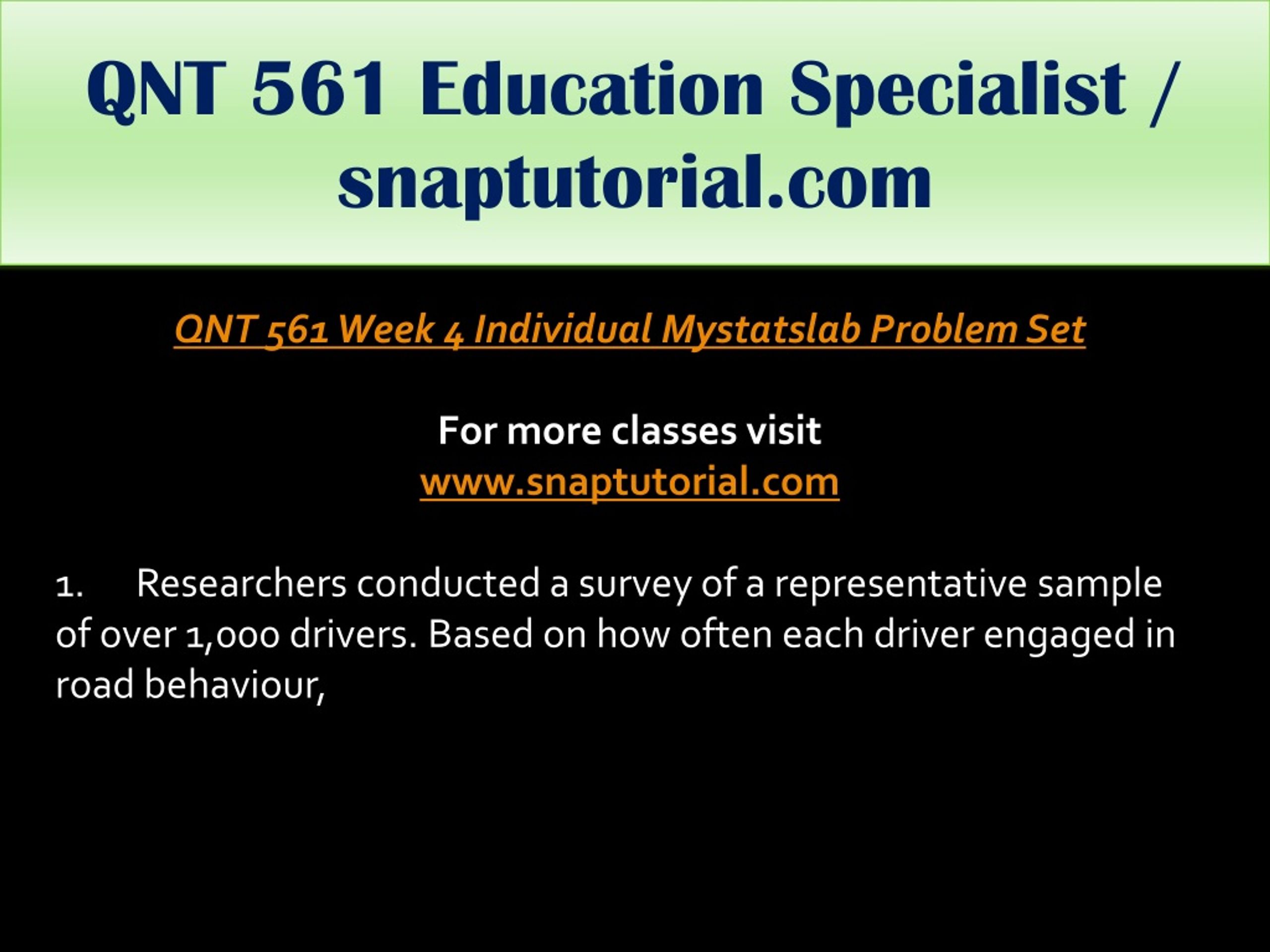 QNT 561 Education Specialist / snaptutorial.com

QNT 561 Week 4 Individual Mystatslab Problem Set

For more classes visit
www.snaptutorial.com

1. Researchers conducted a survey of a representative sample of over 1,000 drivers. Based on how often each driver engaged in road behaviour,